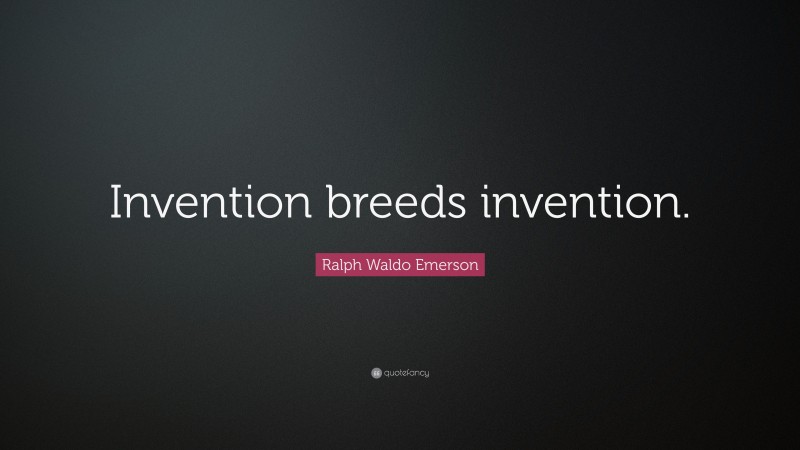 Invention breeds invention.

Ralph Waldo Emerson

quotefancy